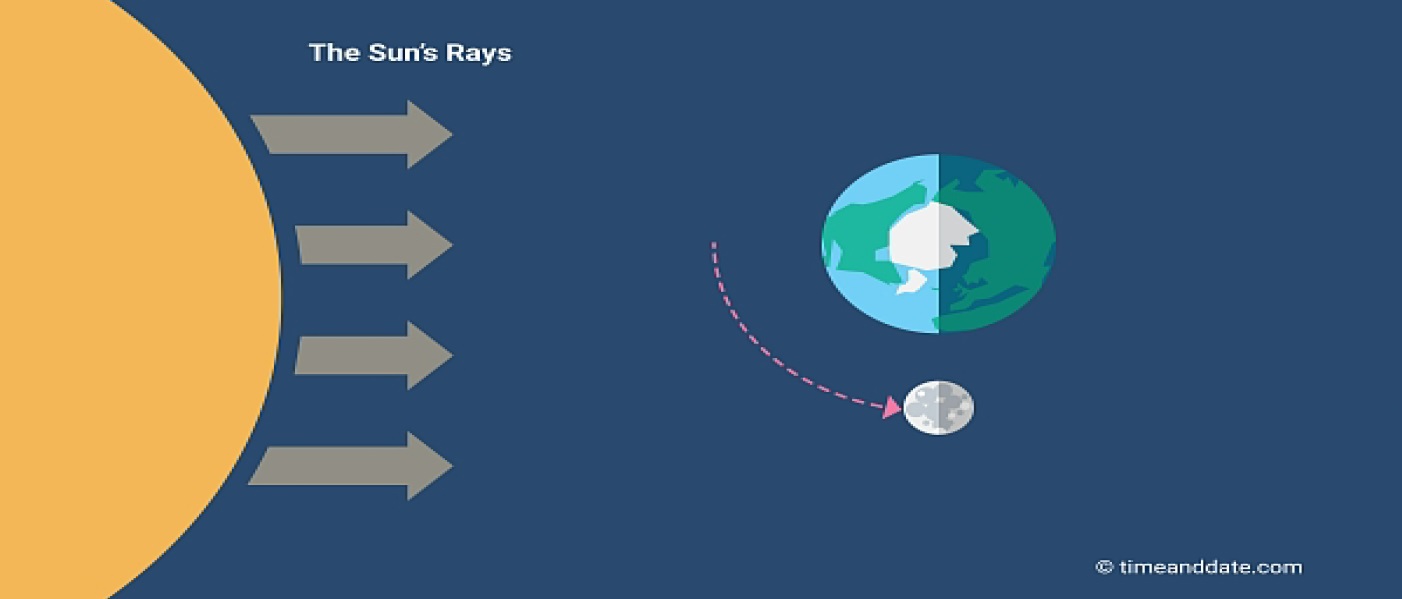 The Sun's Rays

© timeanddate.com